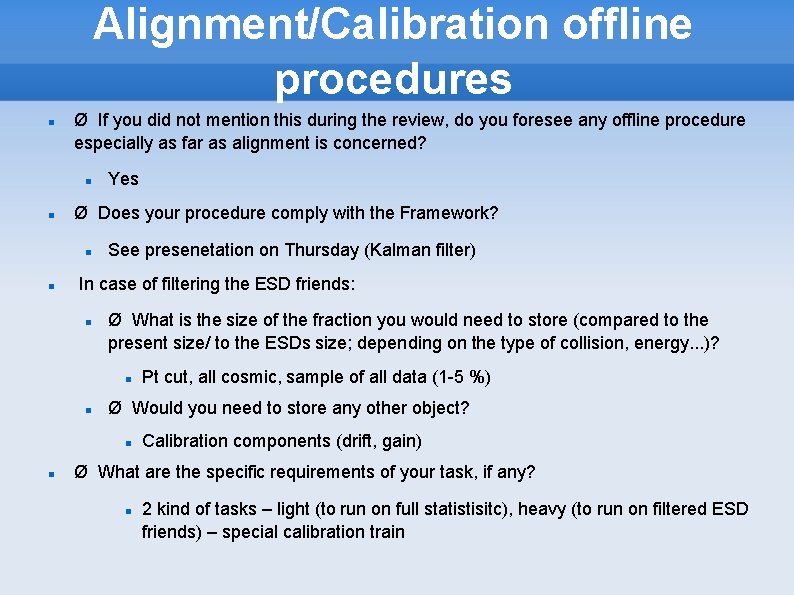 Alignment/Calibration offline procedures

- Ø If you did not mention this during the review, do you foresee any offline procedure especially as far as alignment is concerned?
  - Yes
- Ø Does your procedure comply with the Framework?
  - See presenetation on Thursday (Kalman filter)
- In case of filtering the ESD friends:
  - Ø What is the size of the fraction you would need to store (compared to the present size/ to the ESDs size; depending on the type of collision, energy...)?
    - Pt cut, all cosmic, sample of all data (1-5 %)
  - Ø Would you need to store any other object?
    - Calibration components (drift, gain)
- Ø What are the specific requirements of your task, if any?
    - 2 kind of tasks – light (to run on full statistisitc), heavy (to run on filtered ESD friends) – special calibration train